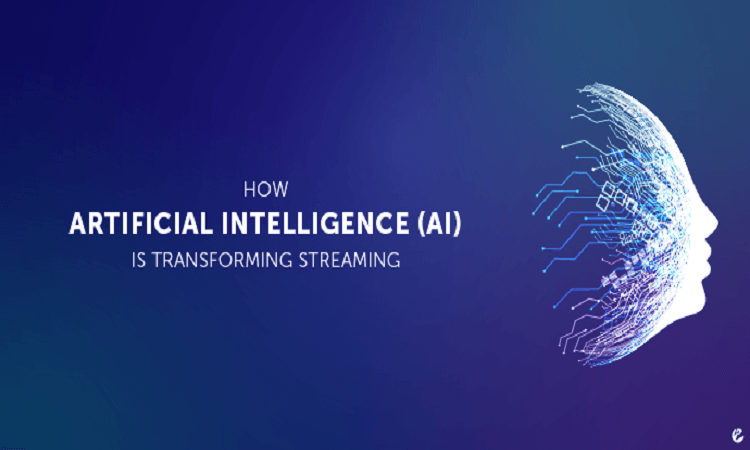 HOW
ARTIFICIAL INTELLIGENCE (AI)
IS TRANSFORMING STREAMING